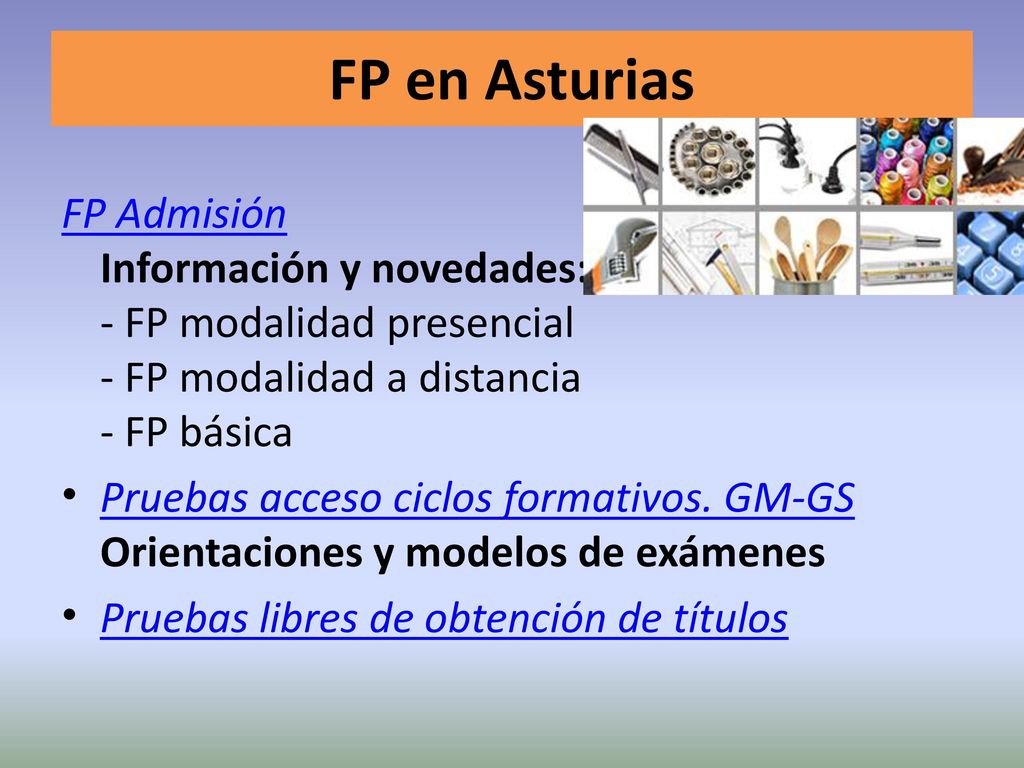 FP en Asturias

FP Admisión
Información y novedades:
- FP modalidad presencial
- FP modalidad a distancia
- FP básica

• Pruebas acceso ciclos formativos. GM-GS
Orientaciones y modelos de exámenes

• Pruebas libres de obtención de títulos